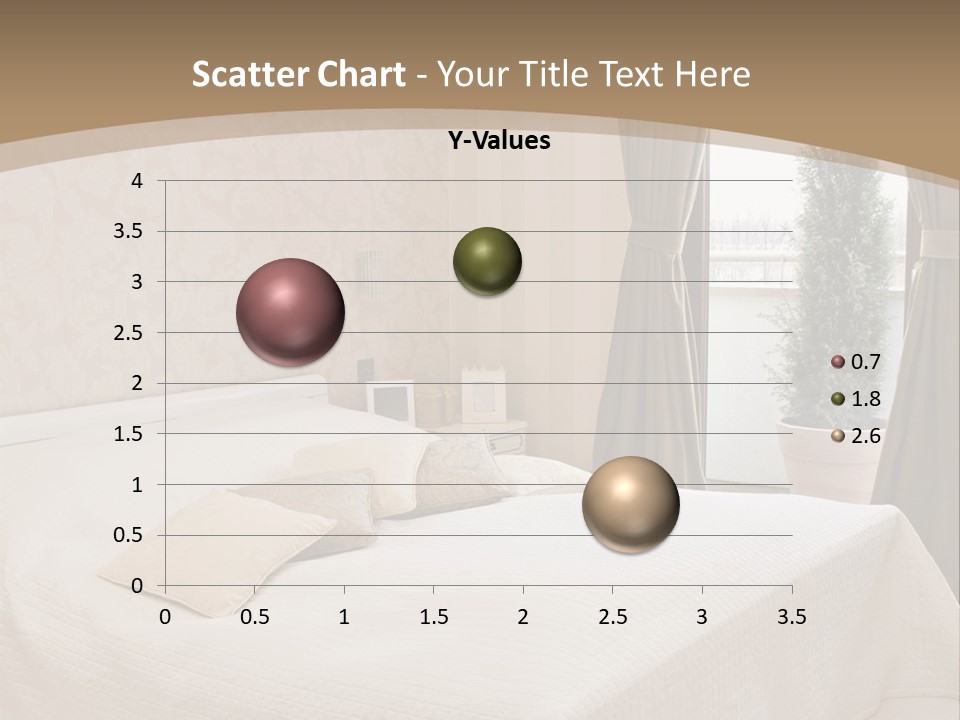 Scatter Chart - Your Title Text Here

Y-Values

4
3.5
3
2.5
2
1.5
1
0.5
0

0 0.5 1 1.5 2 2.5 3 3.5

0.7
1.8
2.6